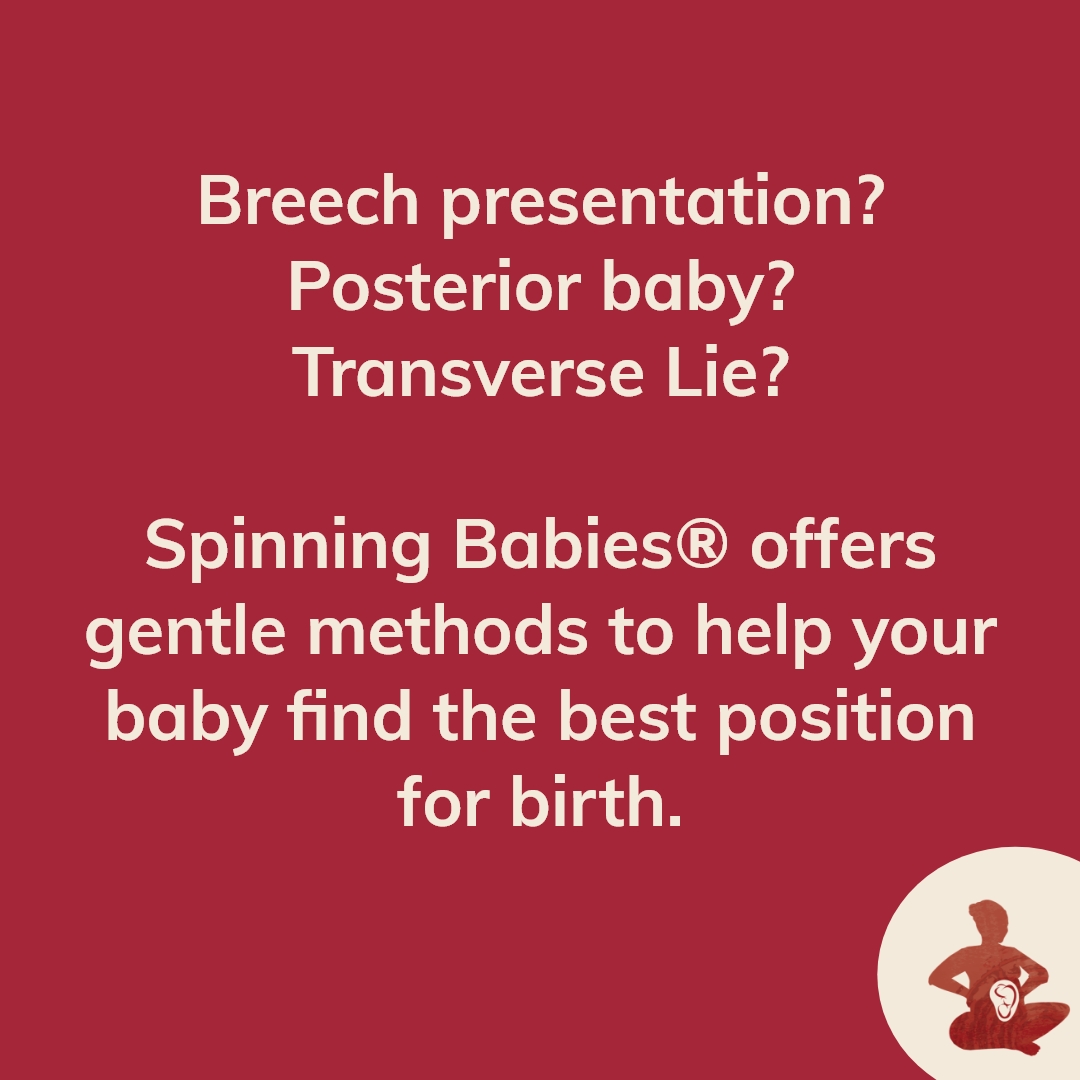 Breech presentation?
Posterior baby?
Transverse Lie?

Spinning Babies® offers gentle methods to help your baby find the best position for birth.